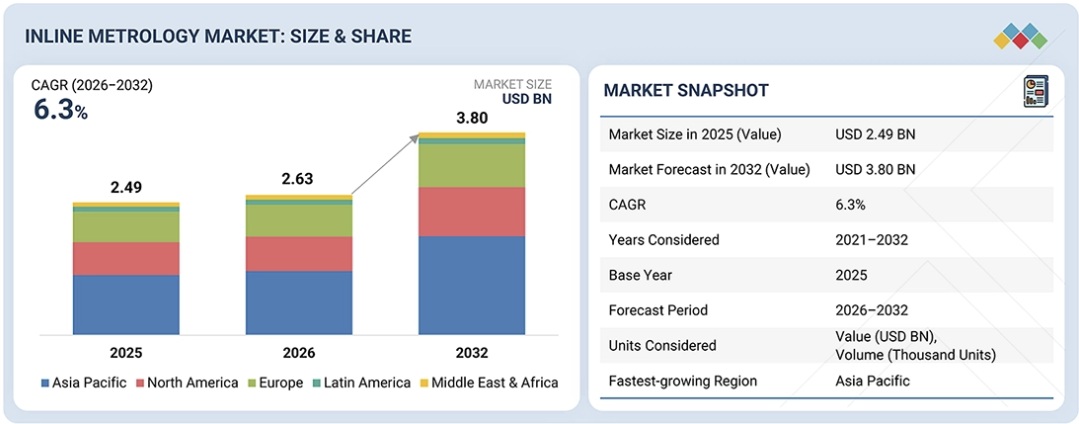 INLINE METROLOGY MARKET: SIZE & SHARE

CAGR (2026–2032)
6.3%

MARKET SIZE
USD BN

2.49
2.63
3.80

2025
2026
2032

Asia Pacific North America Europe Latin America Middle East & Africa

MARKET SNAPSHOT

| | |
|---|---|
| Market Size in 2025 (Value) | USD 2.49 BN |
| Market Forecast in 2032 (Value) | USD 3.80 BN |
| CAGR | 6.3% |
| Years Considered | 2021–2032 |
| Base Year | 2025 |
| Forecast Period | 2026–2032 |
| Units Considered | Value (USD BN), Volume (Thousand Units) |
| Fastest-growing Region | Asia Pacific |